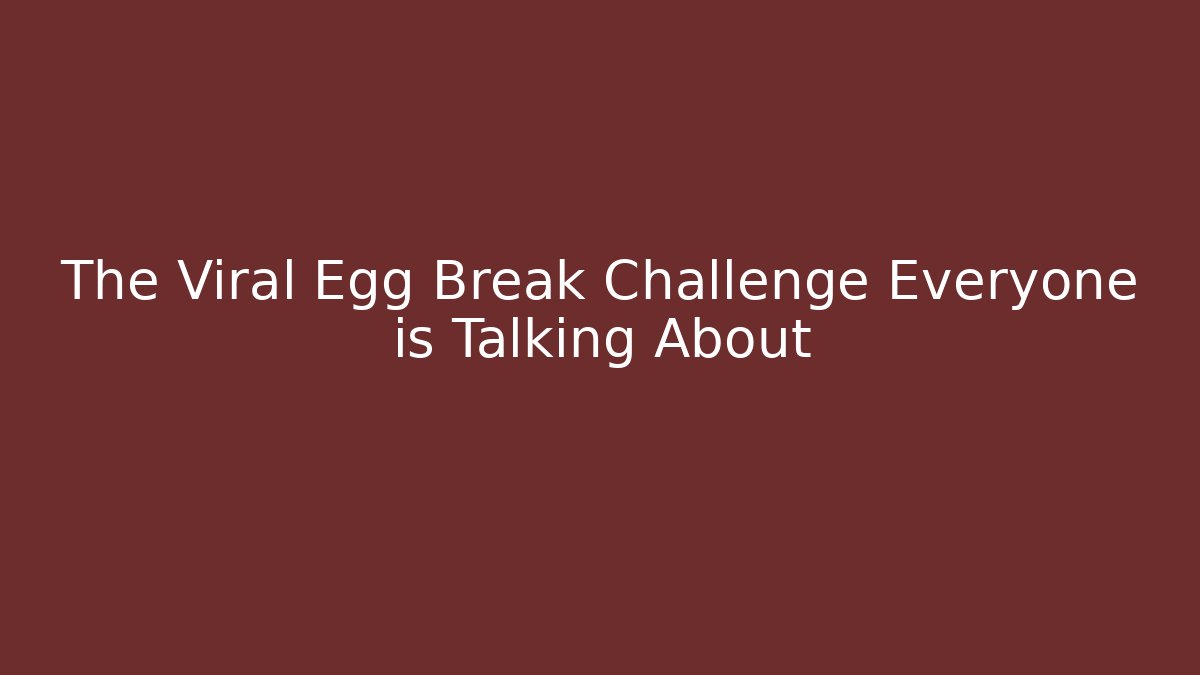 The Viral Egg Break Challenge Everyone is Talking About